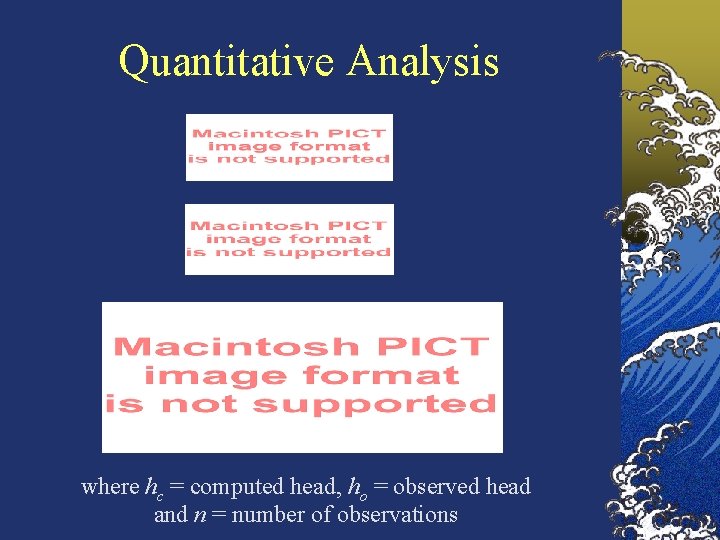 Quantitative Analysis

Macintosh PICT image format is not supported

Macintosh PICT image format is not supported

Macintosh PICT image format is not supported

where $h_c$ = computed head, $h_o$ = observed head and $n$ = number of observations